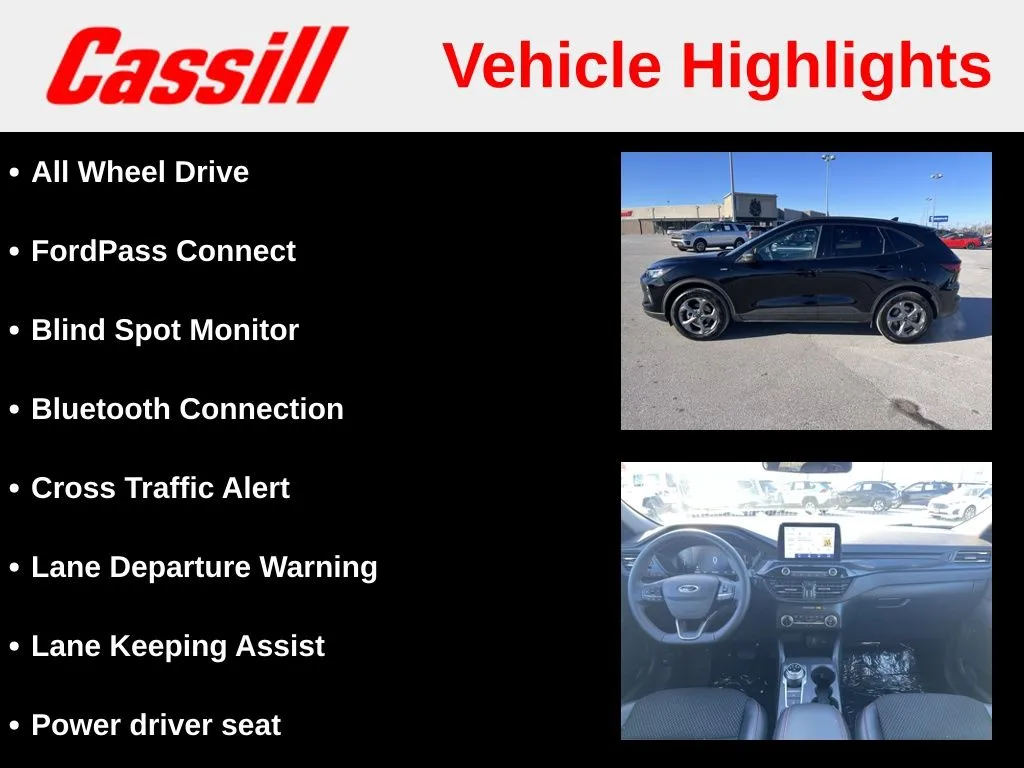 Cassill

Vehicle Highlights

• All Wheel Drive

• FordPass Connect

• Blind Spot Monitor

• Bluetooth Connection

• Cross Traffic Alert

• Lane Departure Warning

• Lane Keeping Assist

• Power driver seat